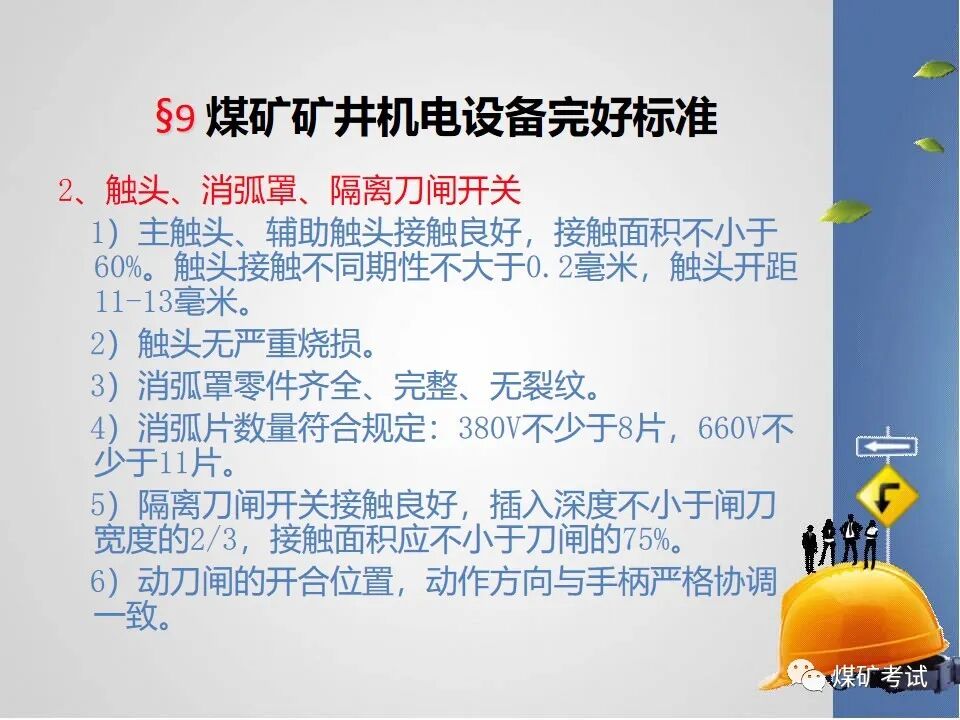 §9 煤矿矿井机电设备完好标准

2、触头、消弧罩、隔离刀闸开关

1）主触头、辅助触头接触良好，接触面积不小于60%。触头接触不同期性不大于0.2毫米，触头开距11-13毫米。

2）触头无严重烧损。

3）消弧罩零件齐全、完整、无裂纹。

4）消弧片数量符合规定：380V不少于8片，660V不少于11片。

5）隔离刀闸开关接触良好，插入深度不小于闸刀宽度的2/3，接触面积应不小于刀闸的75%。

6）动刀闸的开合位置，动作方向与手柄严格协调一致。

煤矿考试